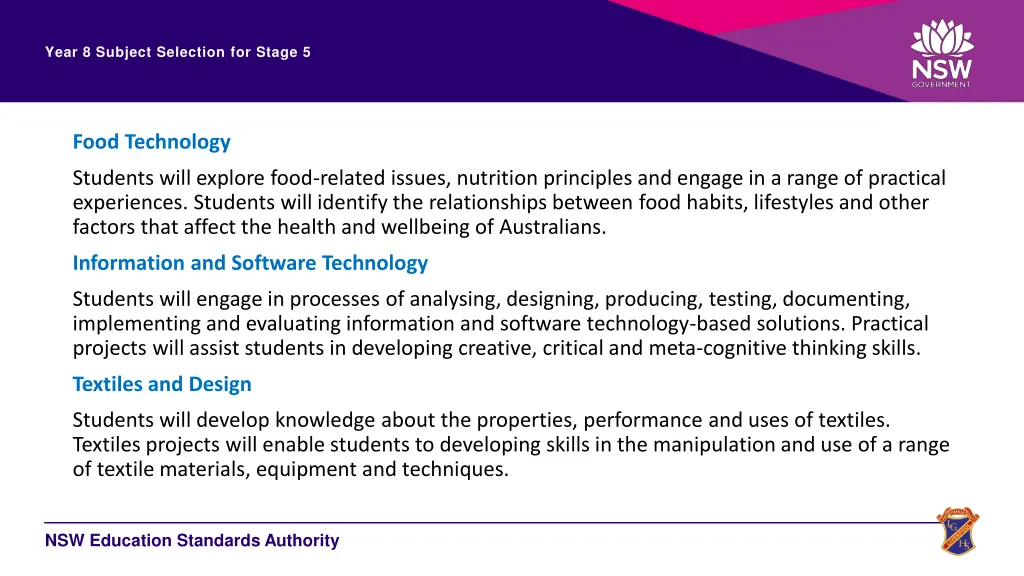 Year 8 Subject Selection for Stage 5

NSW GOVERNMENT

Food Technology

Students will explore food-related issues, nutrition principles and engage in a range of practical experiences. Students will identify the relationships between food habits, lifestyles and other factors that affect the health and wellbeing of Australians.

Information and Software Technology

Students will engage in processes of analysing, designing, producing, testing, documenting, implementing and evaluating information and software technology-based solutions. Practical projects will assist students in developing creative, critical and meta-cognitive thinking skills.

Textiles and Design

Students will develop knowledge about the properties, performance and uses of textiles. Textiles projects will enable students to developing skills in the manipulation and use of a range of textile materials, equipment and techniques.

NSW Education Standards Authority